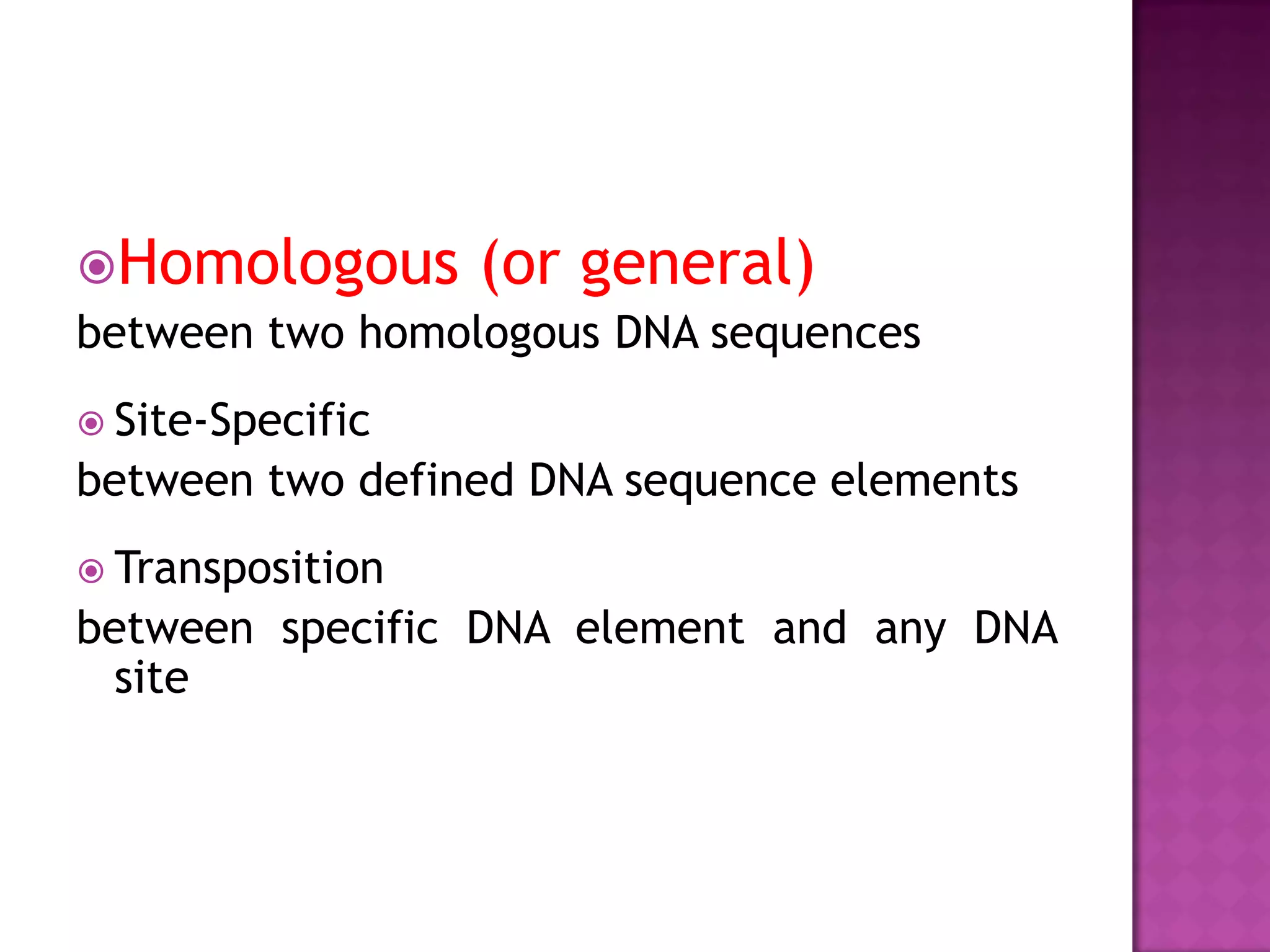 Homologous (or general)
between two homologous DNA sequences

Site-Specific
between two defined DNA sequence elements

Transposition
between specific DNA element and any DNA site